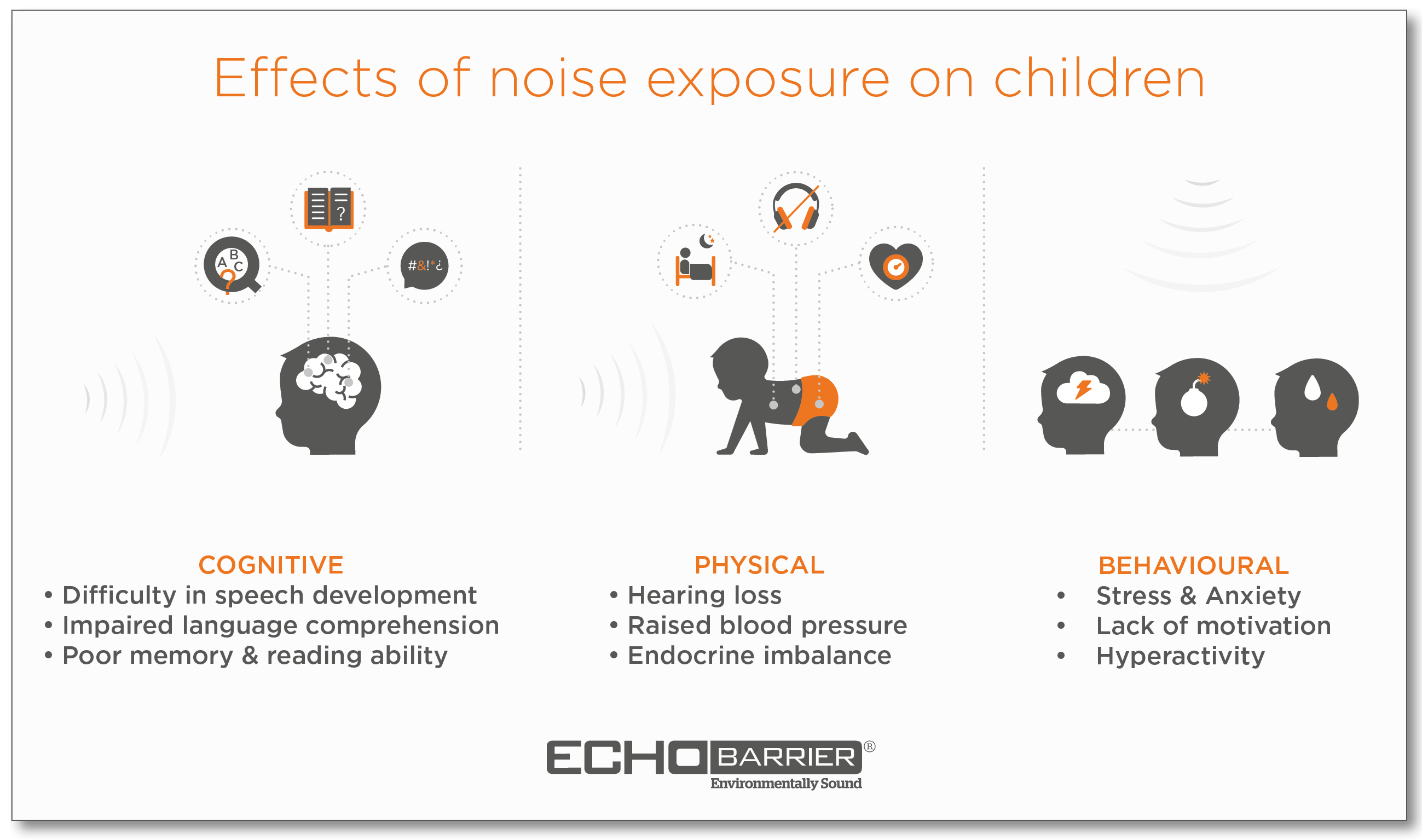 Effects of noise exposure on children

A B C ?

?

#&!*¿

COGNITIVE
• Difficulty in speech development
• Impaired language comprehension
• Poor memory & reading ability

PHYSICAL
• Hearing loss
• Raised blood pressure
• Endocrine imbalance

BEHAVIOURAL
• Stress & Anxiety
• Lack of motivation
• Hyperactivity

ECHO BARRIER®
Environmentally Sound